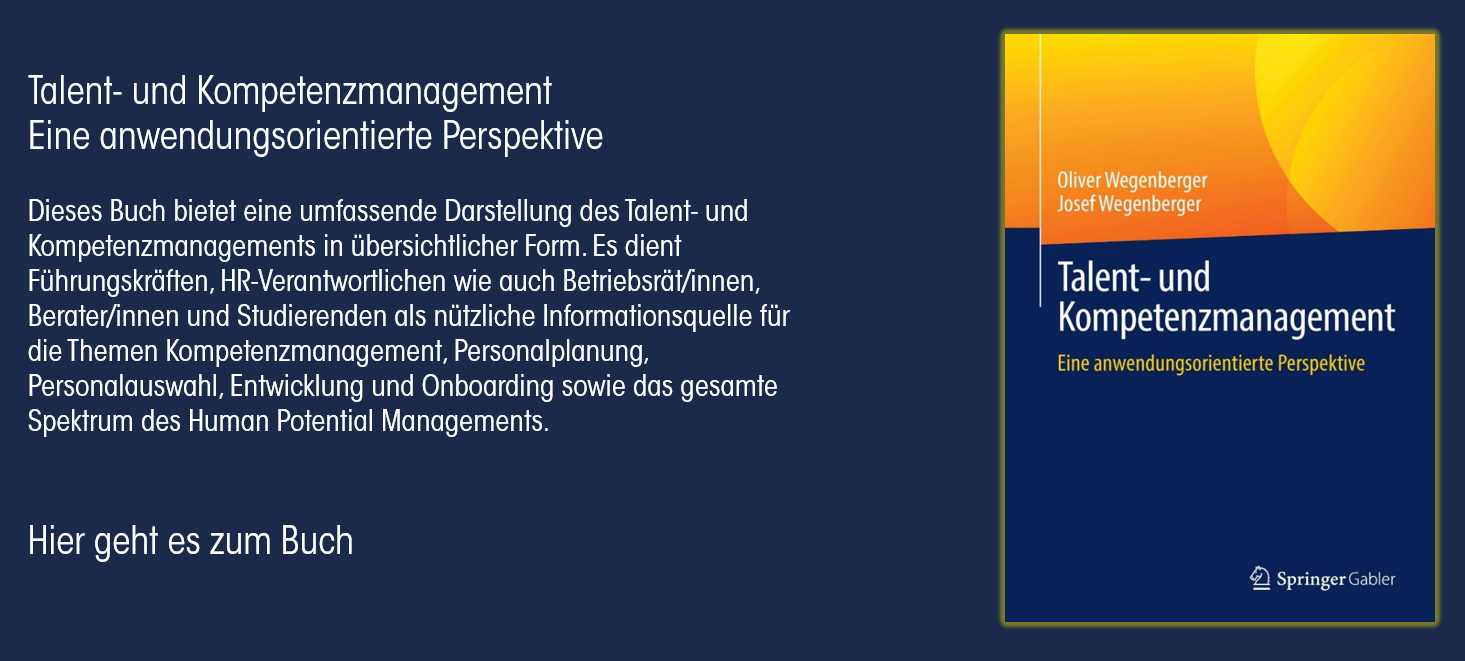 Talent- und Kompetenzmanagement
Eine anwendungsorientierte Perspektive

Dieses Buch bietet eine umfassende Darstellung des Talent- und Kompetenzmanagements in übersichtlicher Form. Es dient Führungskräften, HR-Verantwortlichen wie auch Betriebsrät/innen, Berater/innen und Studierenden als nützliche Informationsquelle für die Themen Kompetenzmanagement, Personalplanung, Personalauswahl, Entwicklung und Onboarding sowie das gesamte Spektrum des Human Potential Managements.

Hier geht es zum Buch

Oliver Wegenberger
Josef Wegenberger

Talent- und Kompetenzmanagement
Eine anwendungsorientierte Perspektive

Springer Gabler